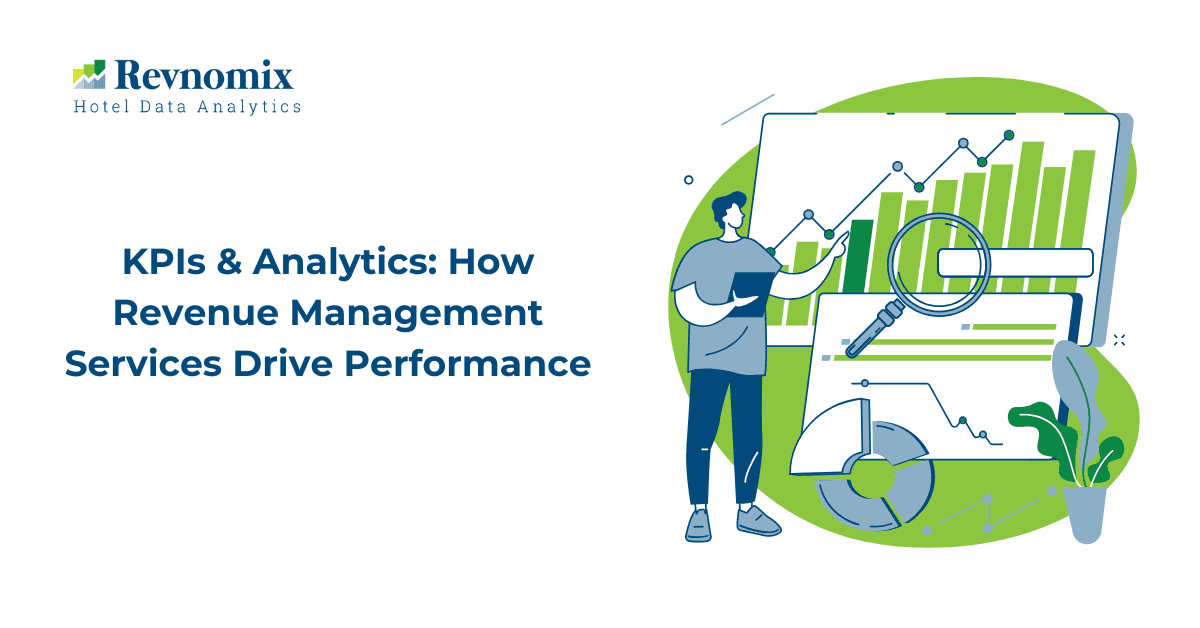 Revnomix
Hotel Data Analytics

KPIs & Analytics: How Revenue Management Services Drive Performance